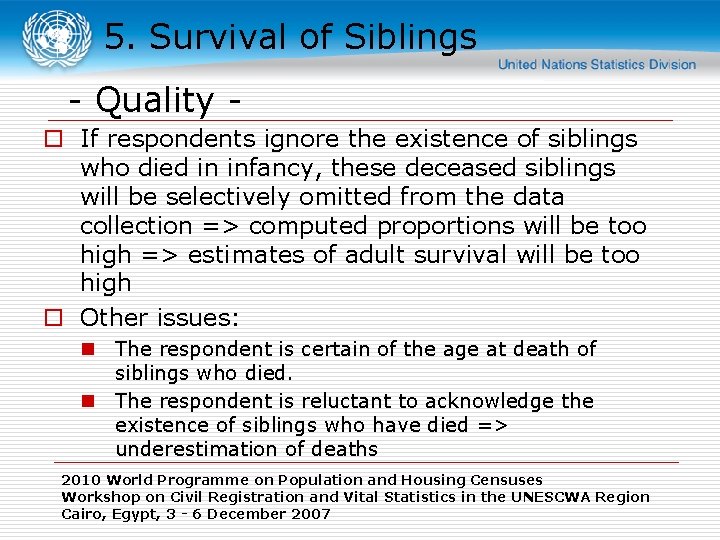 5. Survival of Siblings

United Nations Statistics Division

- Quality -

If respondents ignore the existence of siblings who died in infancy, these deceased siblings will be selectively omitted from the data collection => computed proportions will be too high => estimates of adult survival will be too high

Other issues:

The respondent is certain of the age at death of siblings who died.

The respondent is reluctant to acknowledge the existence of siblings who have died => underestimation of deaths

2010 World Programme on Population and Housing Censuses
Workshop on Civil Registration and Vital Statistics in the UNESCWA Region
Cairo, Egypt, 3 - 6 December 2007